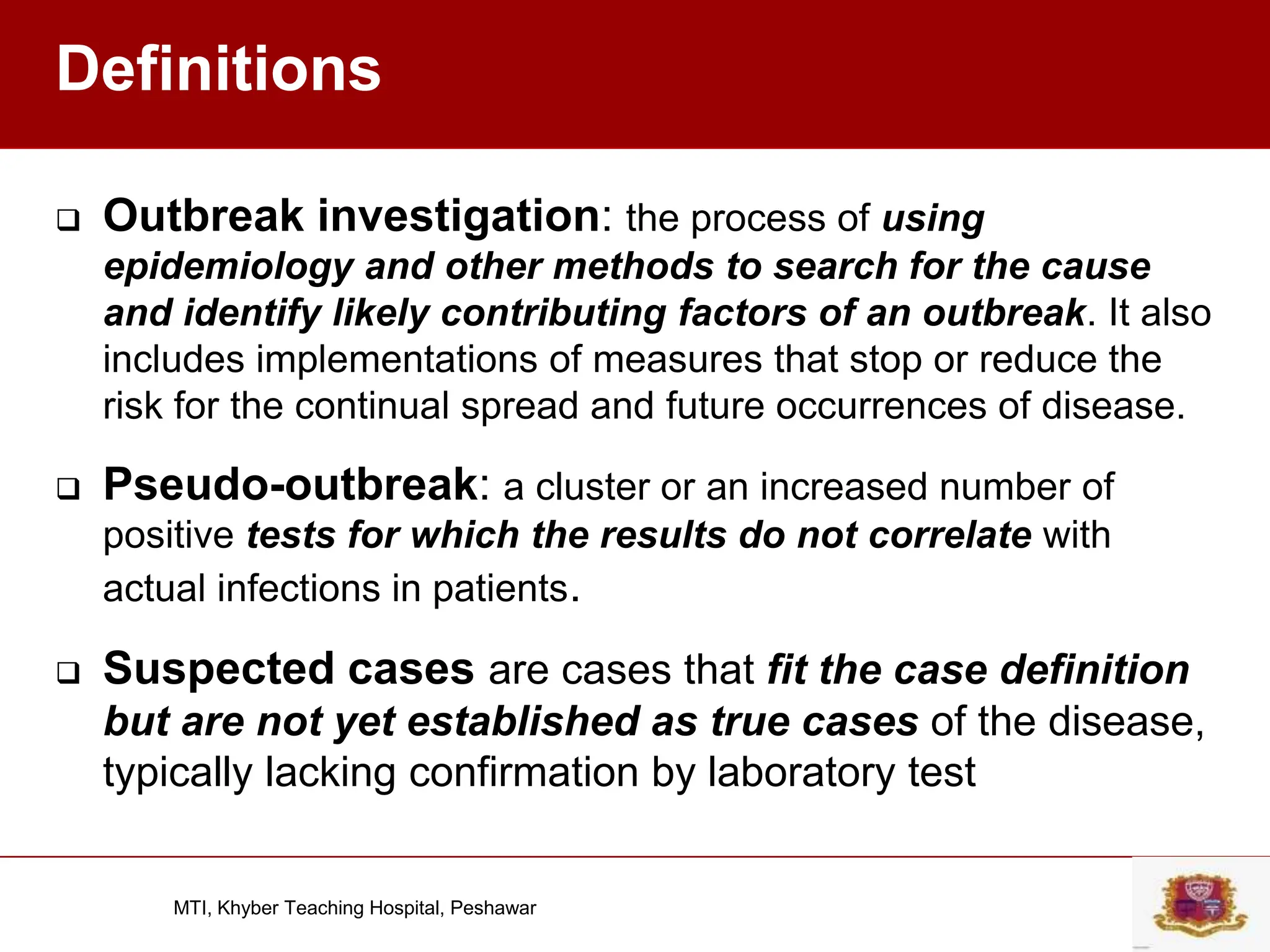 Definitions

❑ Outbreak investigation: the process of using epidemiology and other methods to search for the cause and identify likely contributing factors of an outbreak. It also includes implementations of measures that stop or reduce the risk for the continual spread and future occurrences of disease.

❑ Pseudo-outbreak: a cluster or an increased number of positive tests for which the results do not correlate with actual infections in patients.

❑ Suspected cases are cases that fit the case definition but are not yet established as true cases of the disease, typically lacking confirmation by laboratory test

MTI, Khyber Teaching Hospital, Peshawar